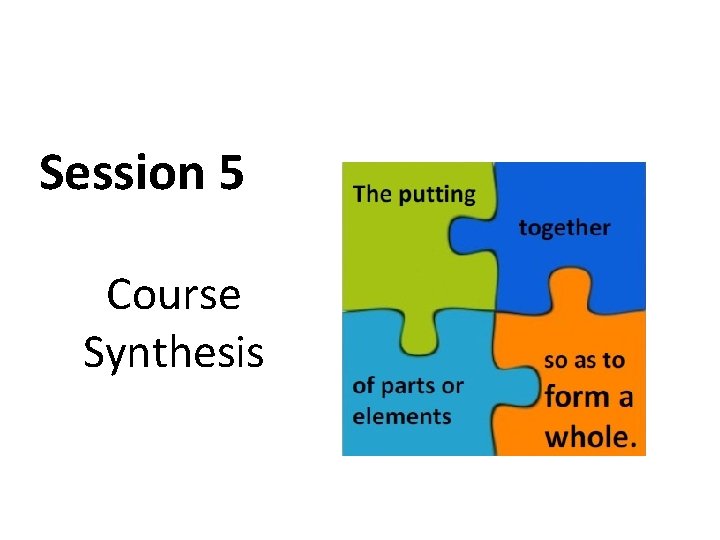 Session 5

Course Synthesis

The putting

together

of parts or elements

so as to form a whole.